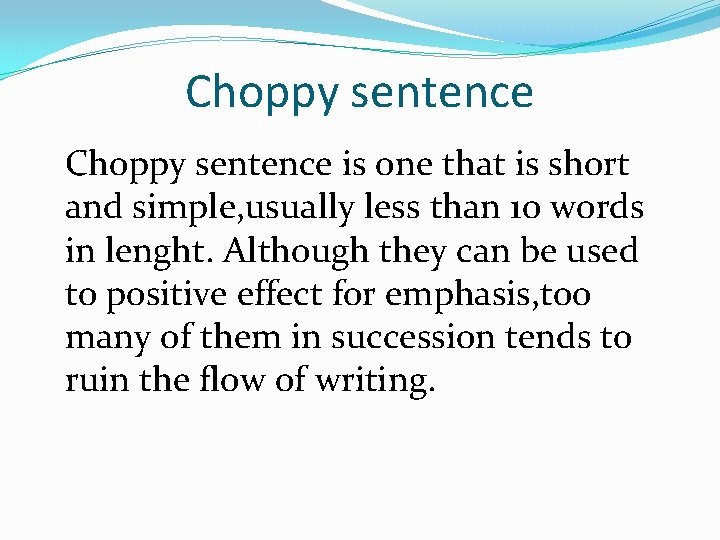 Choppy sentence

Choppy sentence is one that is short and simple,usually less than 10 words in lenght. Although they can be used to positive effect for emphasis,too many of them in succession tends to ruin the flow of writing.